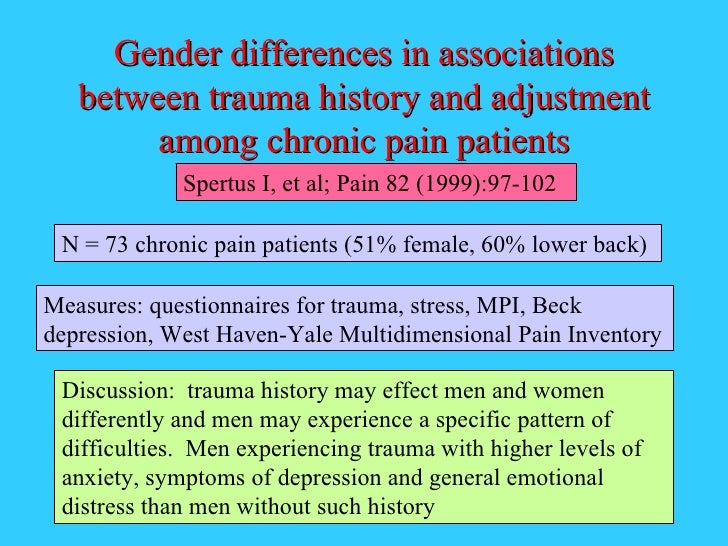 Gender differences in associations between trauma history and adjustment among chronic pain patients

Spertus I, et al; Pain 82 (1999):97-102

N = 73 chronic pain patients (51% female, 60% lower back)

Measures: questionnaires for trauma, stress, MPI, Beck depression, West Haven-Yale Multidimensional Pain Inventory

Discussion: trauma history may effect men and women differently and men may experience a specific pattern of difficulties. Men experiencing trauma with higher levels of anxiety, symptoms of depression and general emotional distress than men without such history